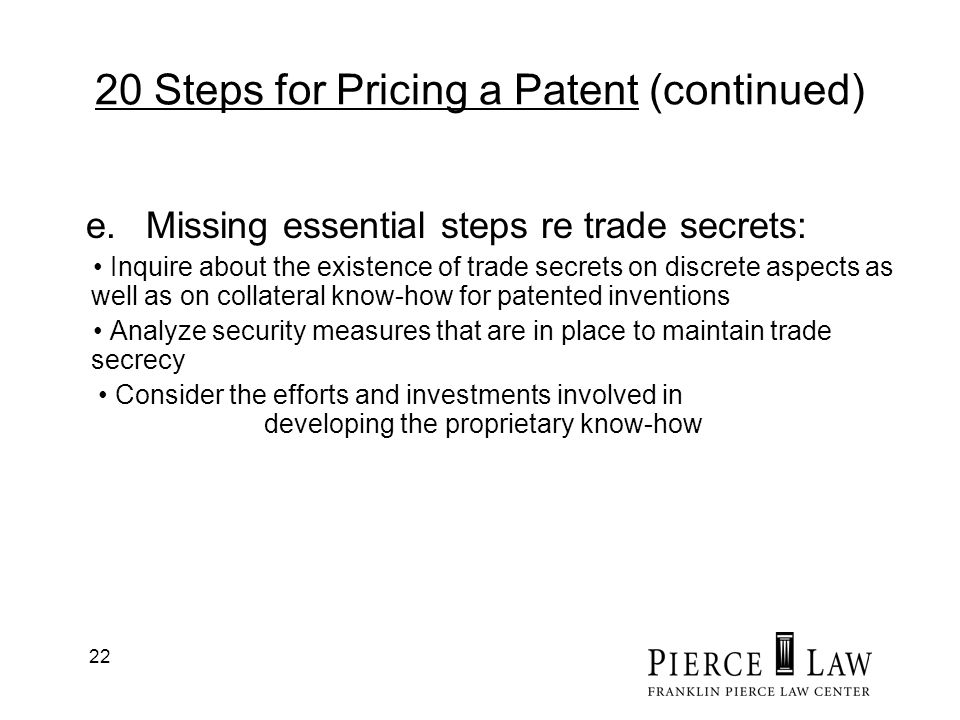 20 Steps for Pricing a Patent (continued)

e. Missing essential steps re trade secrets:

• Inquire about the existence of trade secrets on discrete aspects as well as on collateral know-how for patented inventions

• Analyze security measures that are in place to maintain trade secrecy

• Consider the efforts and investments involved in developing the proprietary know-how

22

PIERCE LAW
FRANKLIN PIERCE LAW CENTER